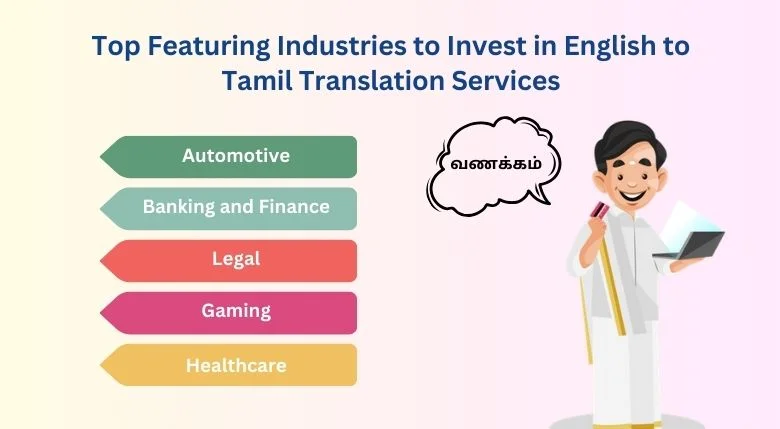 Top Featuring Industries to Invest in English to Tamil Translation Services

Automotive

Banking and Finance

Legal

Gaming

Healthcare

வணக்கம்